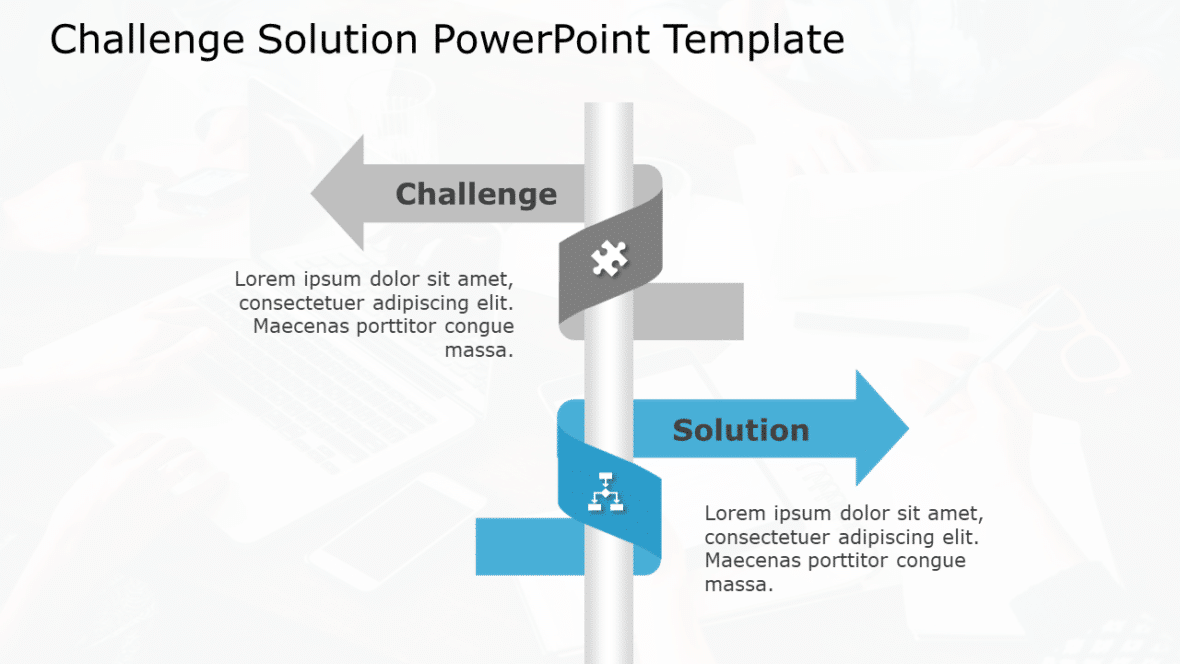 Challenge Solution PowerPoint Template

Challenge

Lorem ipsum dolor sit amet, consectetuer adipiscing elit. Maecenas porttitor congue massa.

Solution

Lorem ipsum dolor sit amet, consectetuer adipiscing elit. Maecenas porttitor congue massa.